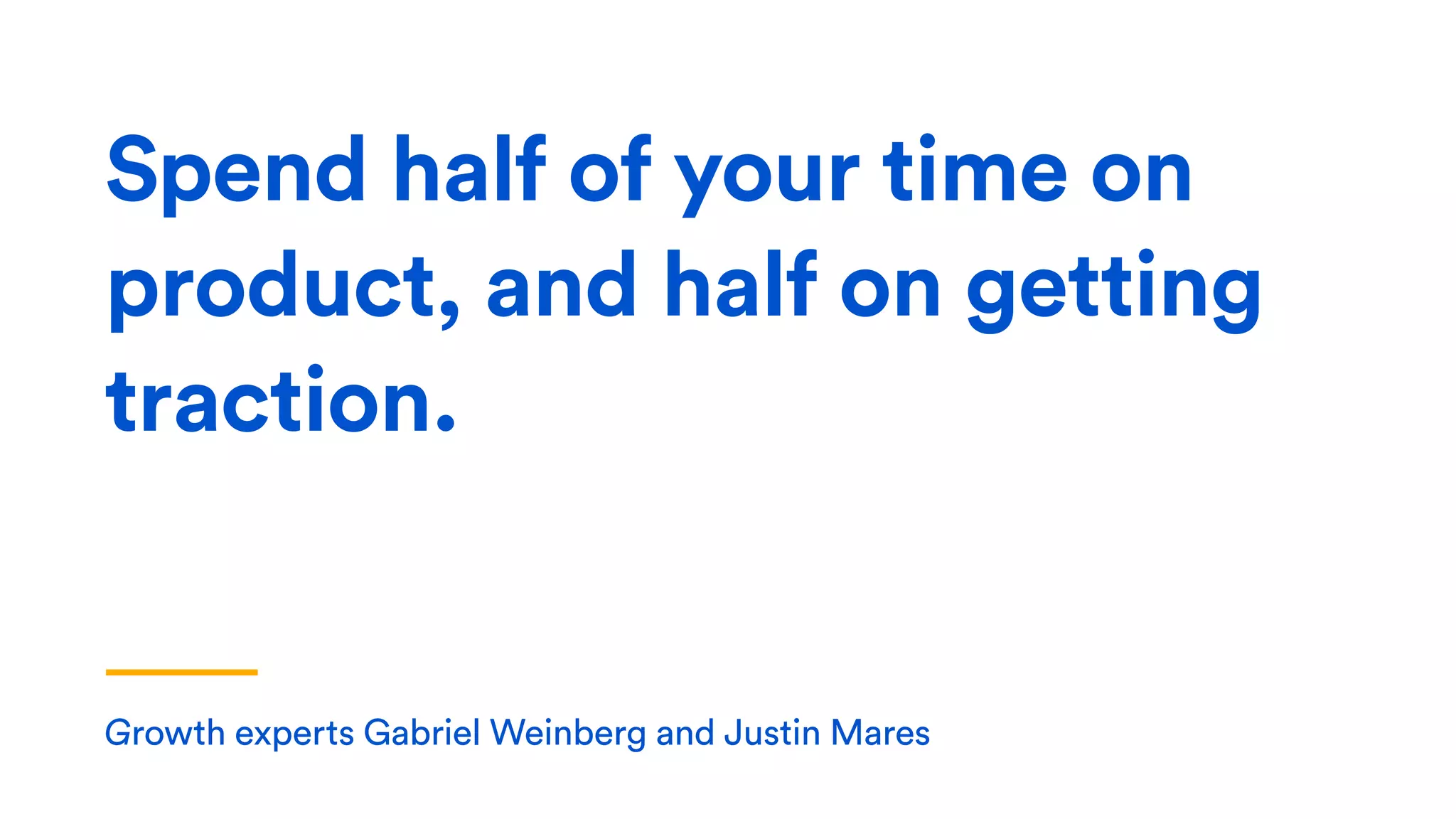 Spend half of your time on product, and half on getting traction.

Growth experts Gabriel Weinberg and Justin Mares